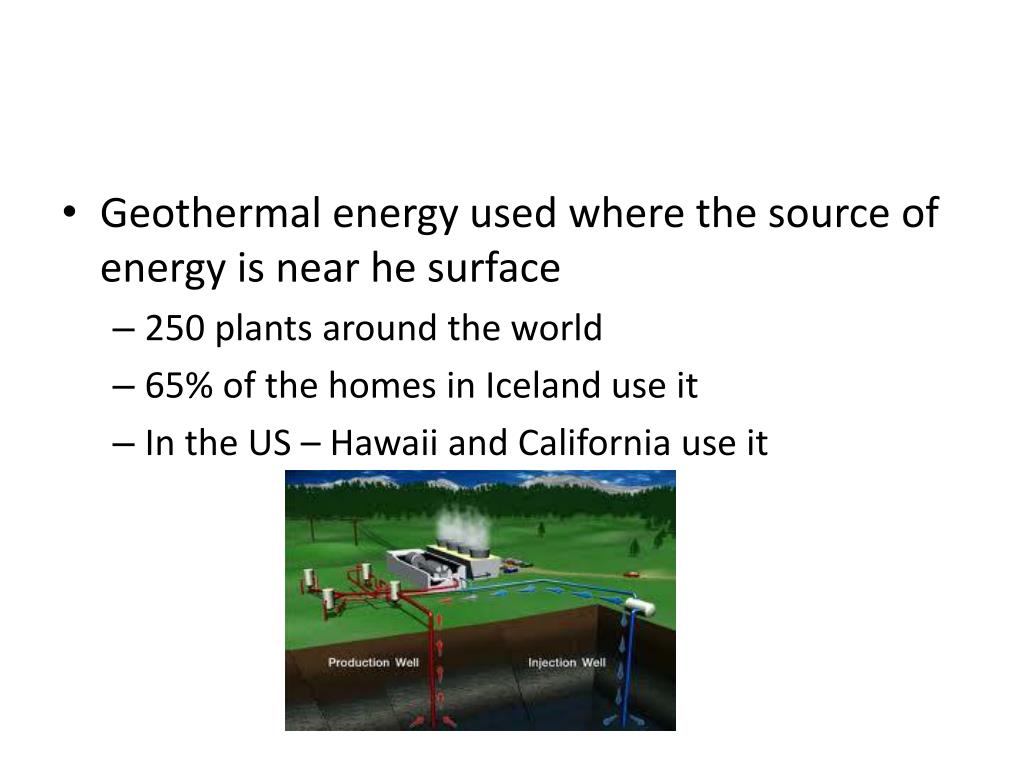 • Geothermal energy used where the source of energy is near he surface
– 250 plants around the world
– 65% of the homes in Iceland use it
– In the US – Hawaii and California use it

Production Well
Injection Well